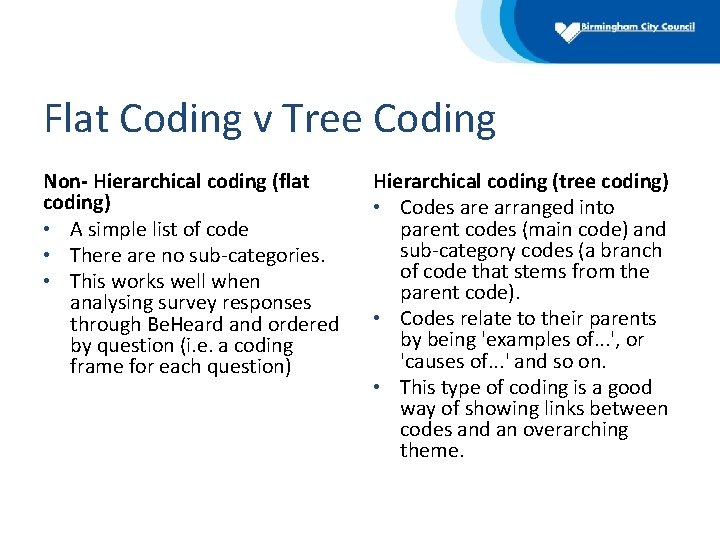 Birmingham City Council

Flat Coding v Tree Coding

Non- Hierarchical coding (flat coding)
• A simple list of code
• There are no sub-categories.
• This works well when analysing survey responses through BeHeard and ordered by question (i.e. a coding frame for each question)

Hierarchical coding (tree coding)
• Codes are arranged into parent codes (main code) and sub-category codes (a branch of code that stems from the parent code).
• Codes relate to their parents by being 'examples of...', or 'causes of...' and so on.
• This type of coding is a good way of showing links between codes and an overarching theme.